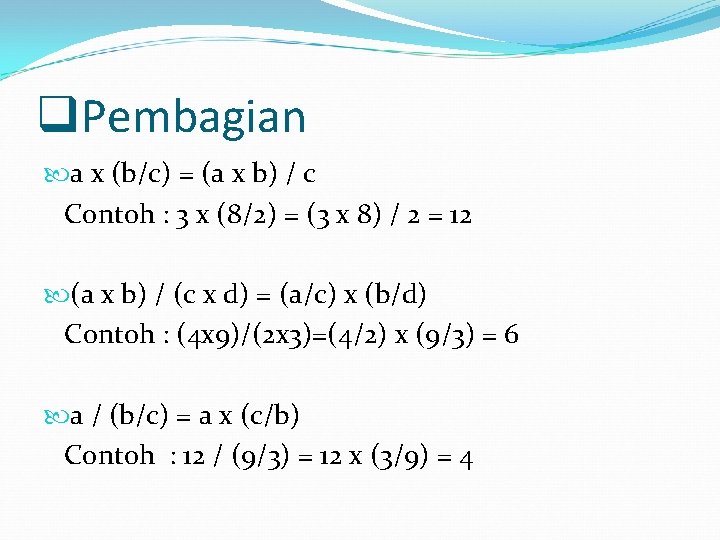 Pembagian

a x (b/c) = (a x b) / c
Contoh : 3 x (8/2) = (3 x 8) / 2 = 12

(a x b) / (c x d) = (a/c) x (b/d)
Contoh : (4x9)/(2x3)=(4/2) x (9/3) = 6

a / (b/c) = a x (c/b)
Contoh : 12 / (9/3) = 12 x (3/9) = 4